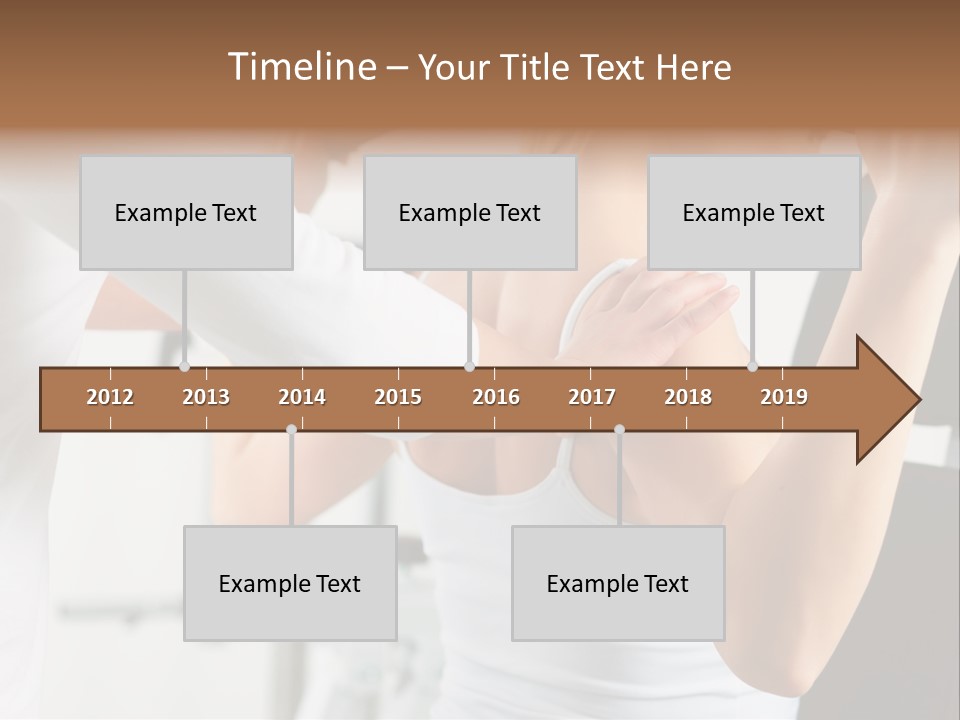 Timeline – Your Title Text Here

Example Text

Example Text

Example Text

2012 2013 2014 2015 2016 2017 2018 2019

Example Text

Example Text